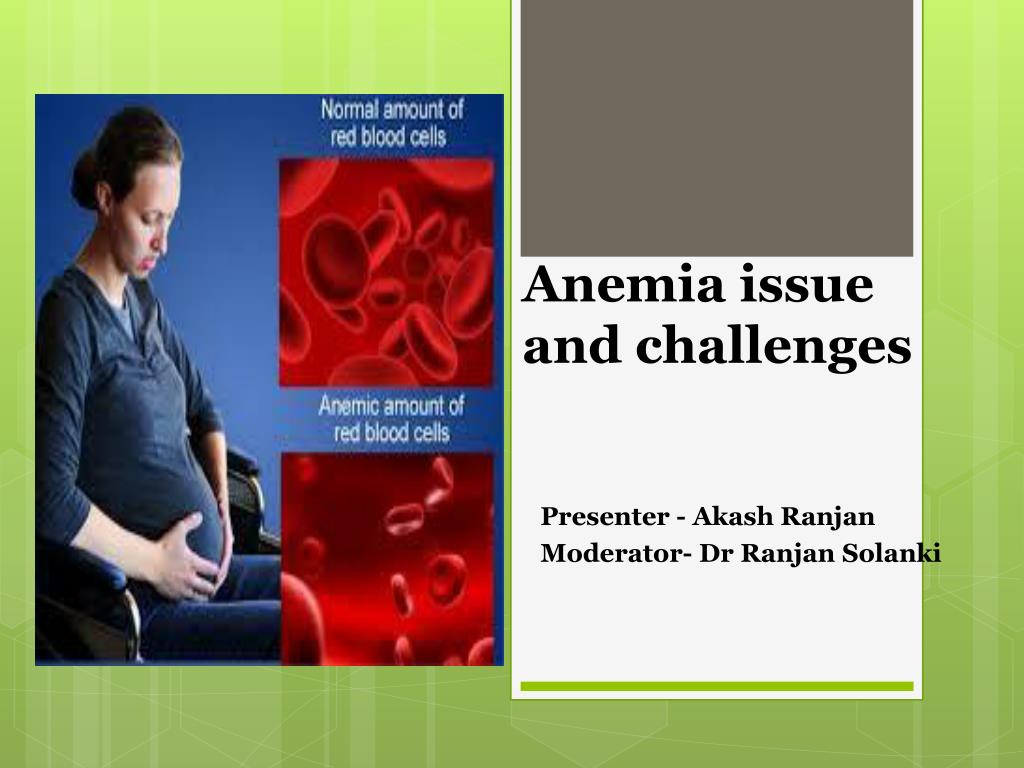 Normal amount of red blood cells

Anemic amount of red blood cells

Anemia issue and challenges

Presenter - Akash Ranjan
Moderator- Dr Ranjan Solanki